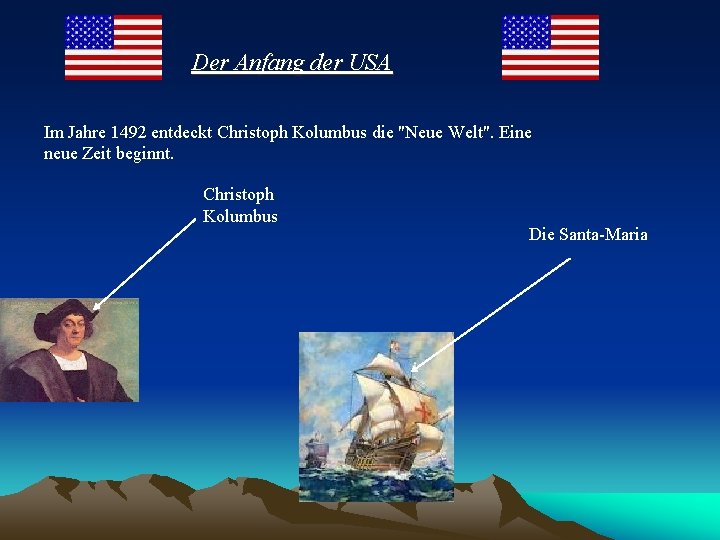 Der Anfang der USA

Im Jahre 1492 entdeckt Christoph Kolumbus die "Neue Welt". Eine neue Zeit beginnt.

Christoph Kolumbus

Die Santa-Maria